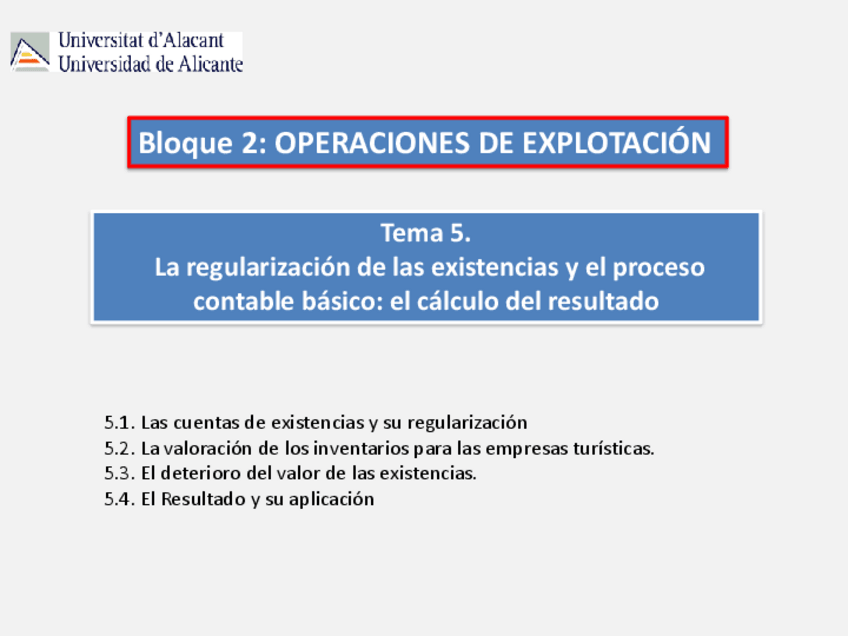 Universitat d'Alacant
Universidad de Alicante

Bloque 2: OPERACIONES DE EXPLOTACIÓN

Tema 5.
La regularización de las existencias y el proceso contable básico: el cálculo del resultado

5.1. Las cuentas de existencias y su regularización
5.2. La valoración de los inventarios para las empresas turísticas.
5.3. El deterioro del valor de las existencias.
5.4. El Resultado y su aplicación